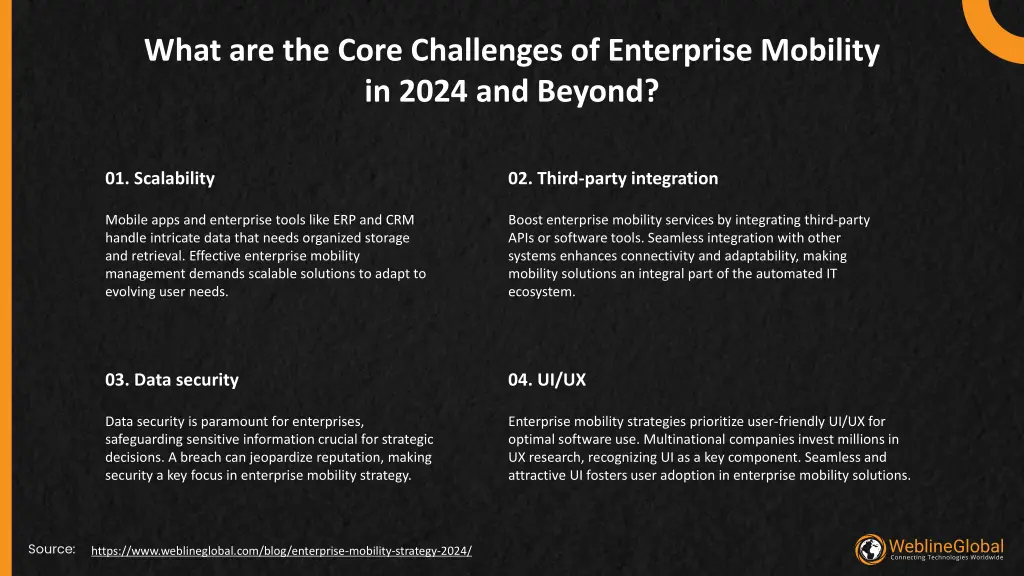 What are the Core Challenges of Enterprise Mobility in 2024 and Beyond?

01. Scalability

Mobile apps and enterprise tools like ERP and CRM handle intricate data that needs organized storage and retrieval. Effective enterprise mobility management demands scalable solutions to adapt to evolving user needs.

02. Third-party integration

Boost enterprise mobility services by integrating third-party APIs or software tools. Seamless integration with other systems enhances connectivity and adaptability, making mobility solutions an integral part of the automated IT ecosystem.

03. Data security

Data security is paramount for enterprises, safeguarding sensitive information crucial for strategic decisions. A breach can jeopardize reputation, making security a key focus in enterprise mobility strategy.

04. UI/UX

Enterprise mobility strategies prioritize user-friendly UI/UX for optimal software use. Multinational companies invest millions in UX research, recognizing UI as a key component. Seamless and attractive UI fosters user adoption in enterprise mobility solutions.

Source: https://www.weblineglobal.com/blog/enterprise-mobility-strategy-2024/

WeblineGlobal
Connecting Technologies Worldwide